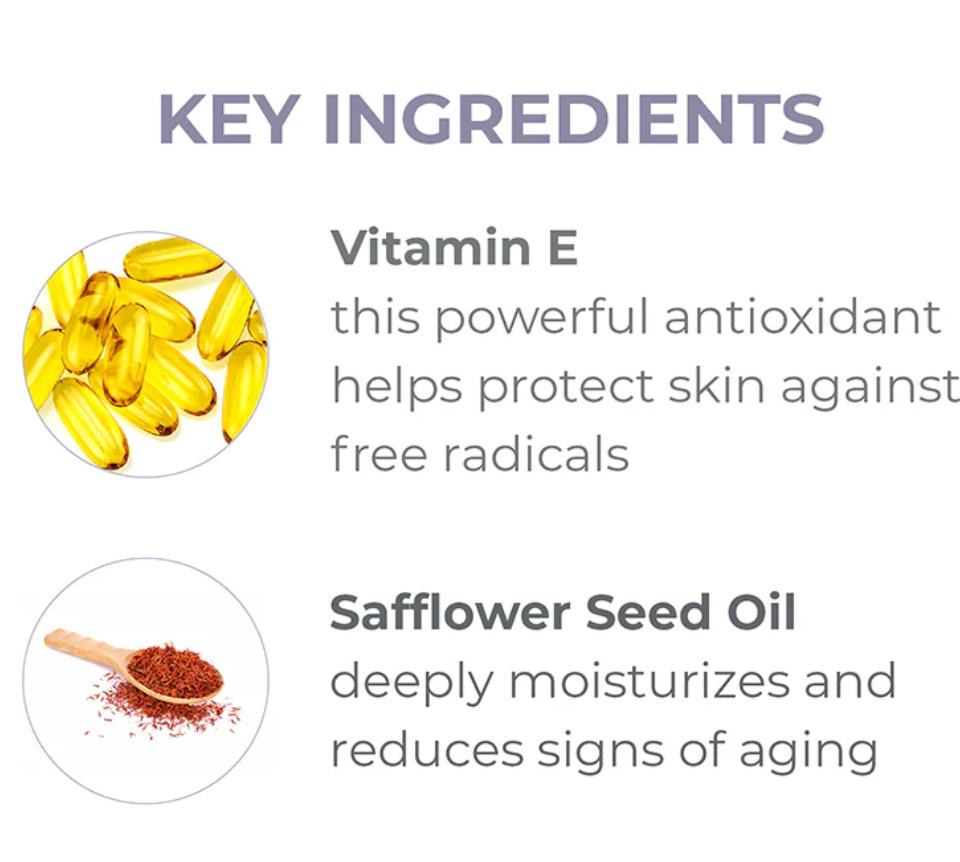 KEY INGREDIENTS

Vitamin E
this powerful antioxidant helps protect skin against free radicals

Safflower Seed Oil
deeply moisturizes and reduces signs of aging